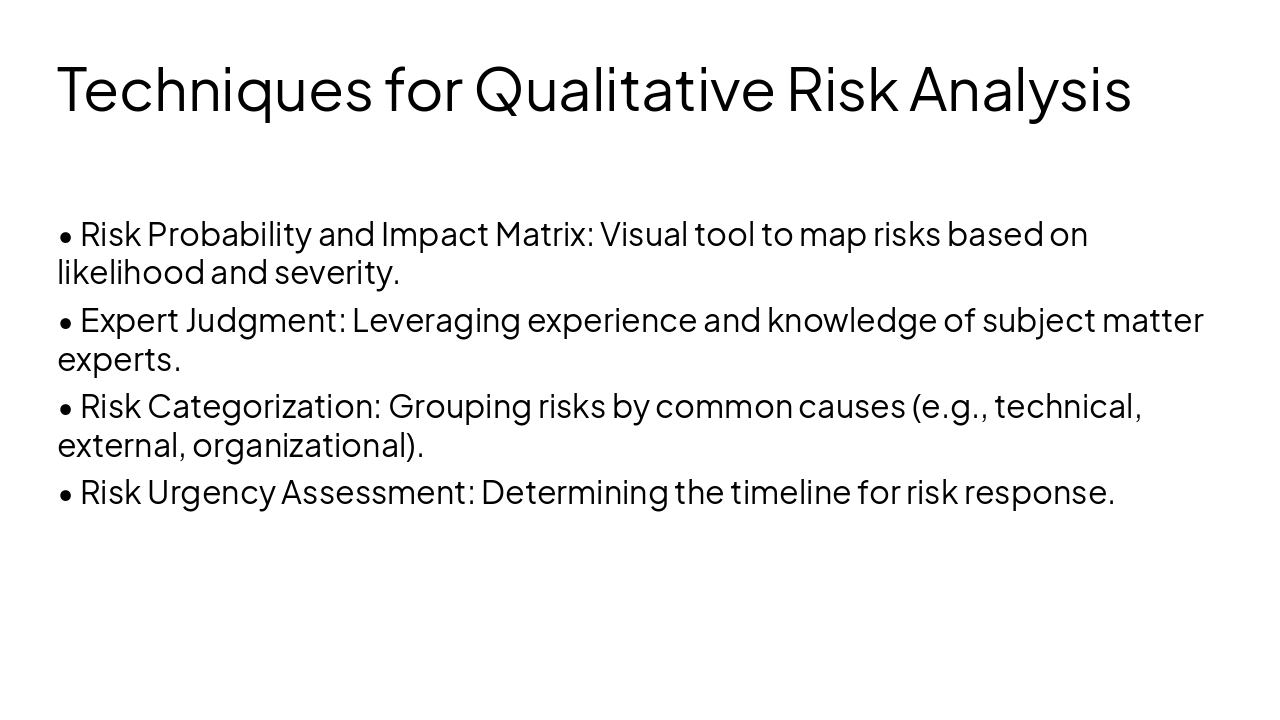 Techniques for Qualitative Risk Analysis

• Risk Probability and Impact Matrix: Visual tool to map risks based on likelihood and severity.
• Expert Judgment: Leveraging experience and knowledge of subject matter experts.
• Risk Categorization: Grouping risks by common causes (e.g., technical, external, organizational).
• Risk Urgency Assessment: Determining the timeline for risk response.